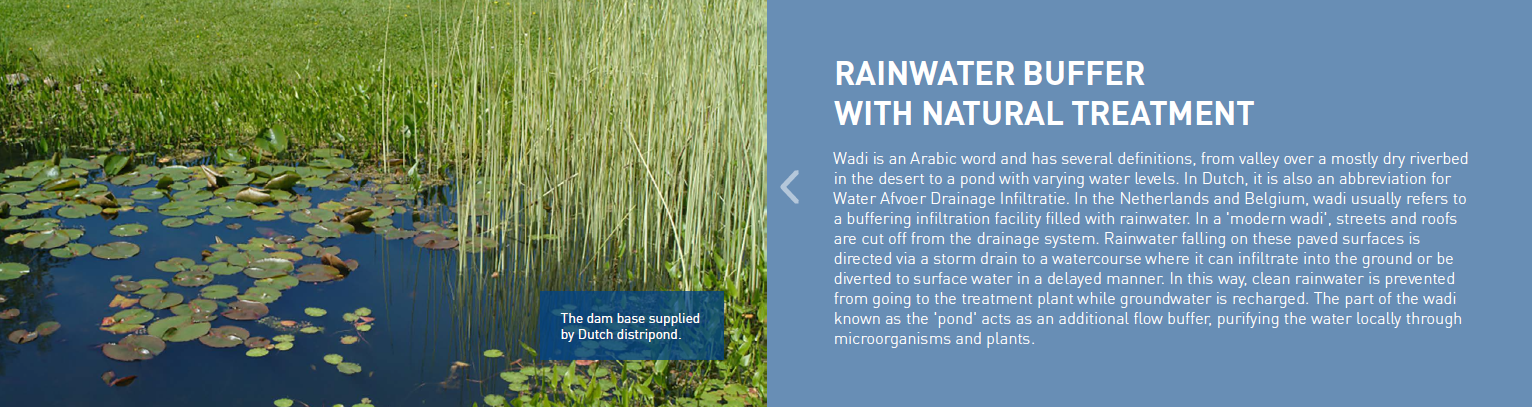 The dam base supplied by Dutch distripond.

RAINWATER BUFFER WITH NATURAL TREATMENT

Wadi is an Arabic word and has several definitions, from valley over a mostly dry riverbed in the desert to a pond with varying water levels. In Dutch, it is also an abbreviation for Water Afvoer Drainage Infiltratie. In the Netherlands and Belgium, wadi usually refers to a buffering infiltration facility filled with rainwater. In a 'modern wadi', streets and roofs are cut off from the drainage system. Rainwater falling on these paved surfaces is directed via a storm drain to a watercourse where it can infiltrate into the ground or be diverted to surface water in a delayed manner. In this way, clean rainwater is prevented from going to the treatment plant while groundwater is recharged. The part of the wadi known as the 'pond' acts as an additional flow buffer, purifying the water locally through microorganisms and plants.